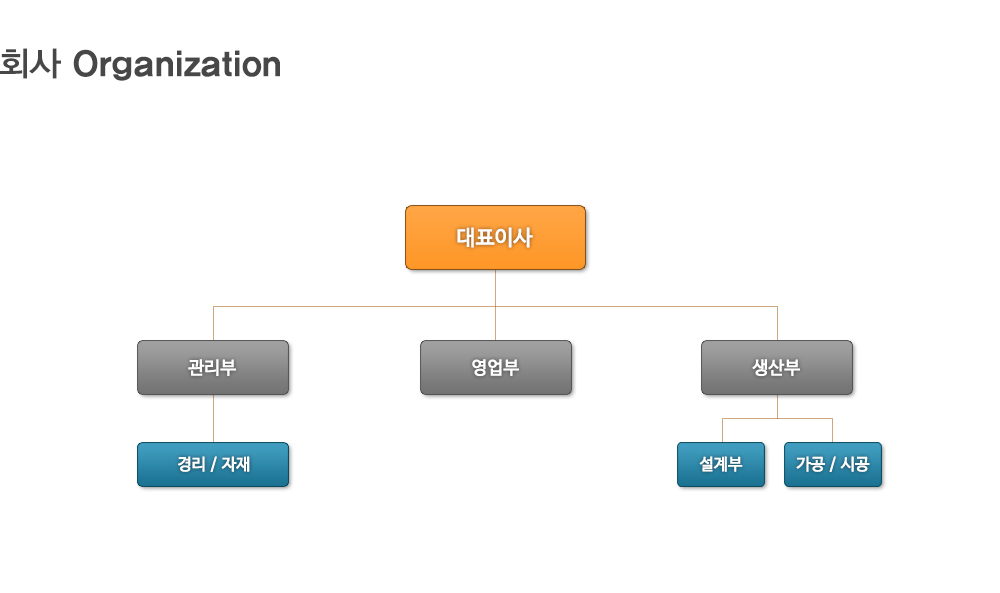 회사 Organization

대표이사

관리부

영업부

생산부

경리 / 자재

설계부

가공 / 시공